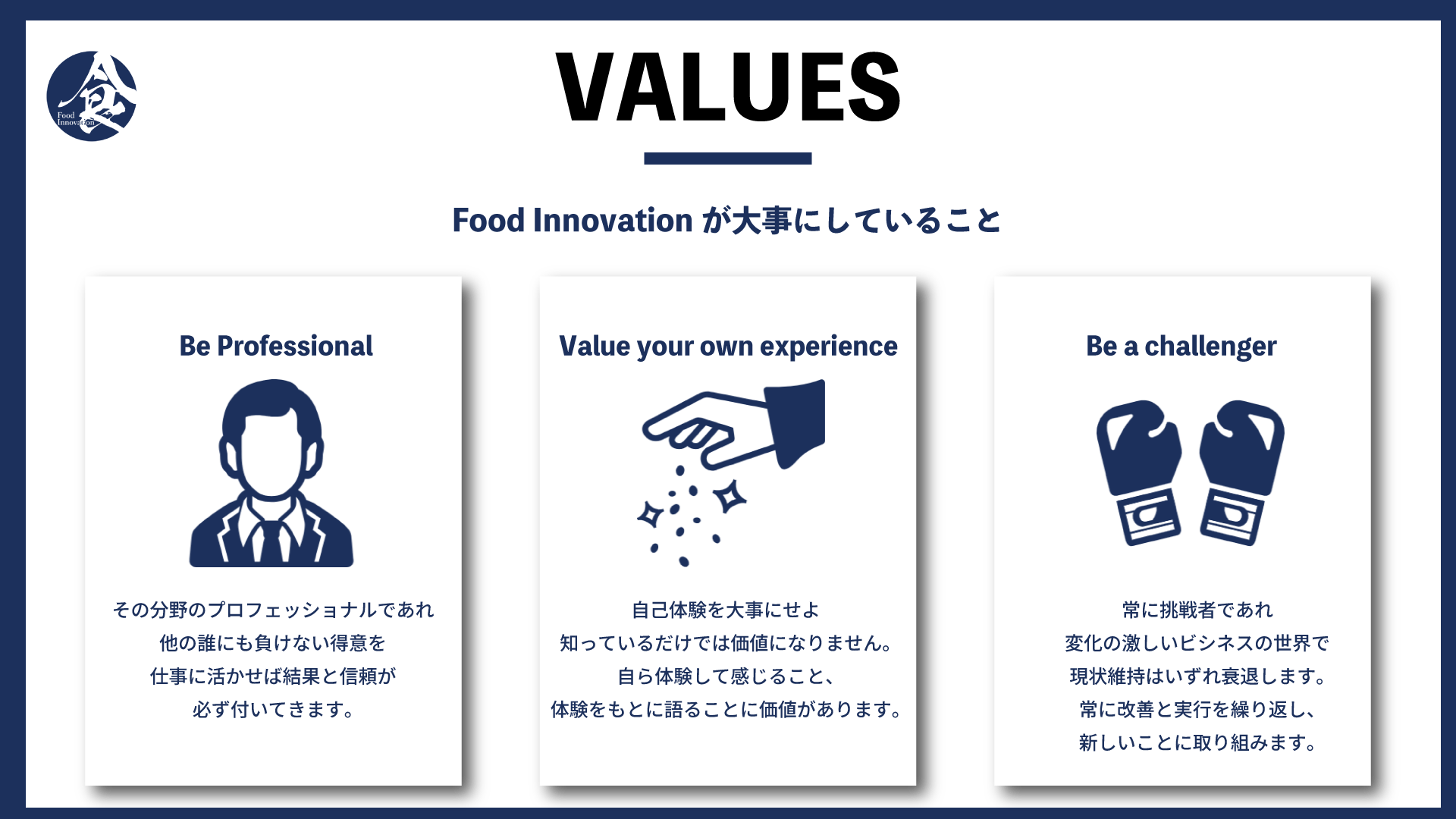 食
Food Innovation

VALUES

Food Innovation が大事にしていること

Be Professional

その分野のプロフェッショナルであれ
他の誰にも負けない得意を
仕事に活かせば結果と信頼が
必ず付いてきます。

Value your own experience

自己体験を大事にせよ
知っているだけでは価値になりません。
自ら体験して感じること、
体験をもとに語ることに価値があります。

Be a challenger

常に挑戦者であれ
変化の激しいビジネスの世界で
現状維持はいずれ衰退します。
常に改善と実行を繰り返し、
新しいことに取り組みます。